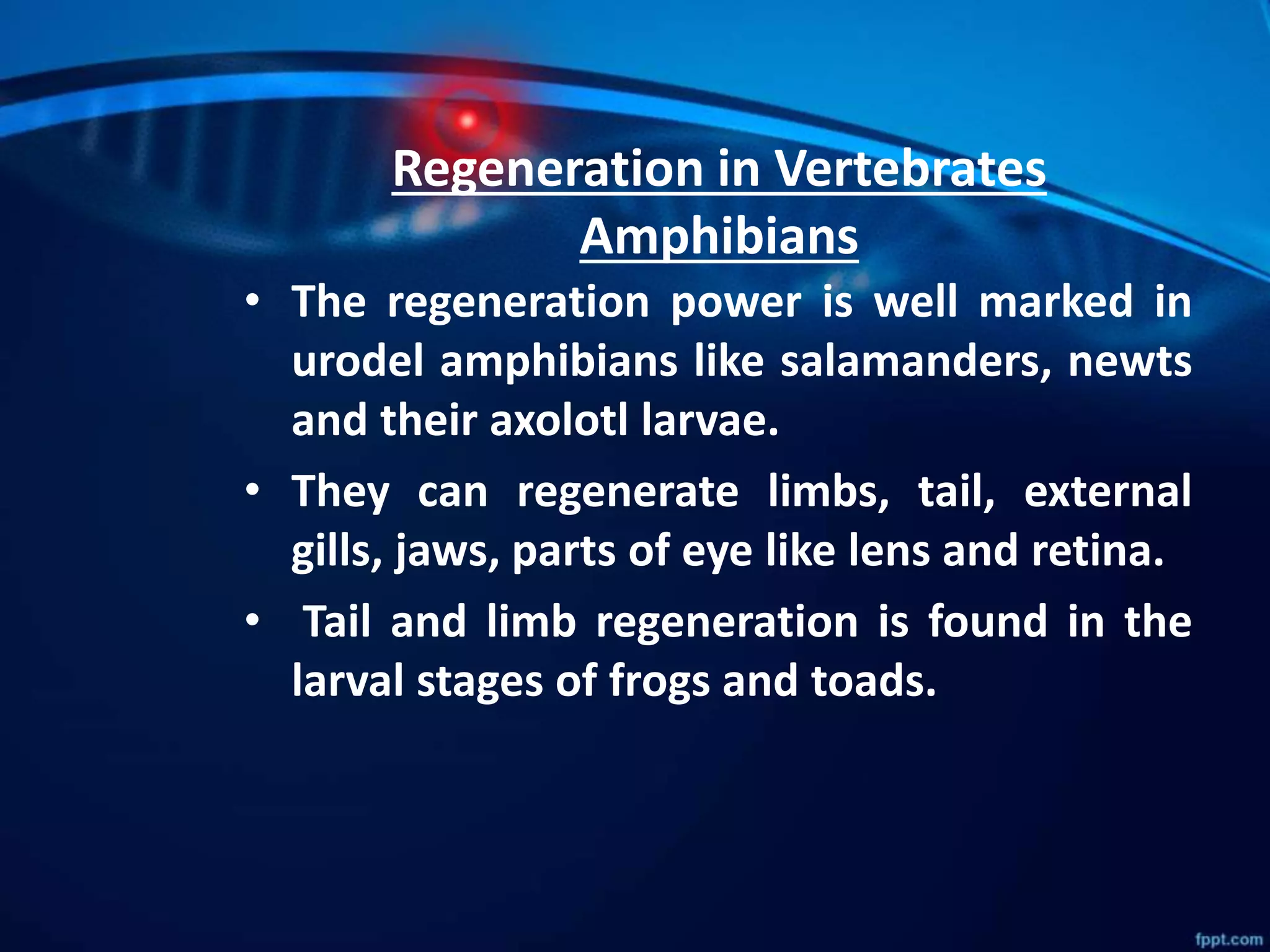 Regeneration in Vertebrates
Amphibians

• The regeneration power is well marked in urodel amphibians like salamanders, newts and their axolotl larvae.
• They can regenerate limbs, tail, external gills, jaws, parts of eye like lens and retina.
• Tail and limb regeneration is found in the larval stages of frogs and toads.

fppt.com